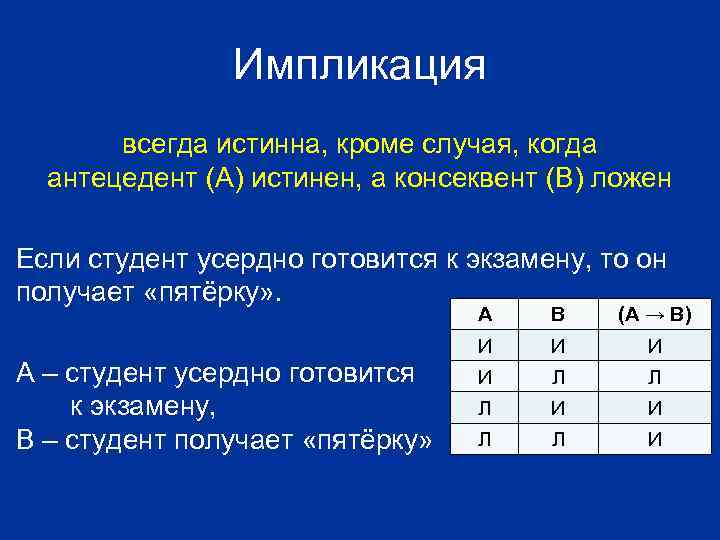 Импликация

всегда истинна, кроме случая, когда антецедент (А) истинен, а консеквент (В) ложен

Если студент усердно готовится к экзамену, то он получает «пятёрку».

А – студент усердно готовится к экзамену,
В – студент получает «пятёрку»

| А | В | (А → В) |
|---|---|---|
| И | И | И |
| И | Л | Л |
| Л | И | И |
| Л | Л | И |